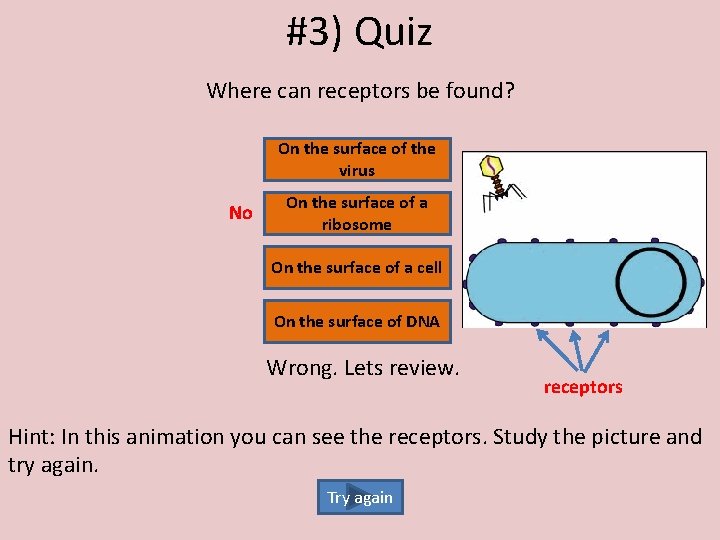 #3) Quiz

Where can receptors be found?

On the surface of the virus

No

On the surface of a ribosome

On the surface of a cell

On the surface of DNA

Wrong. Lets review.

receptors

Hint: In this animation you can see the receptors. Study the picture and try again.

Try again